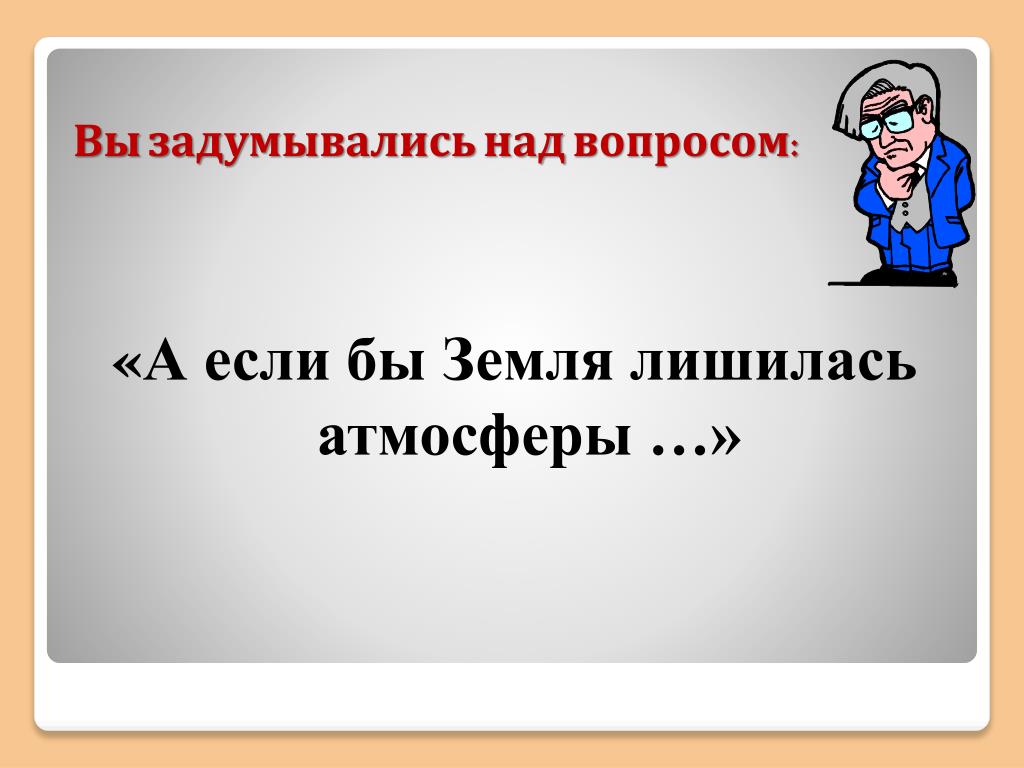 Вы задумывались над вопросом:

«А если бы Земля лишилась атмосферы …»